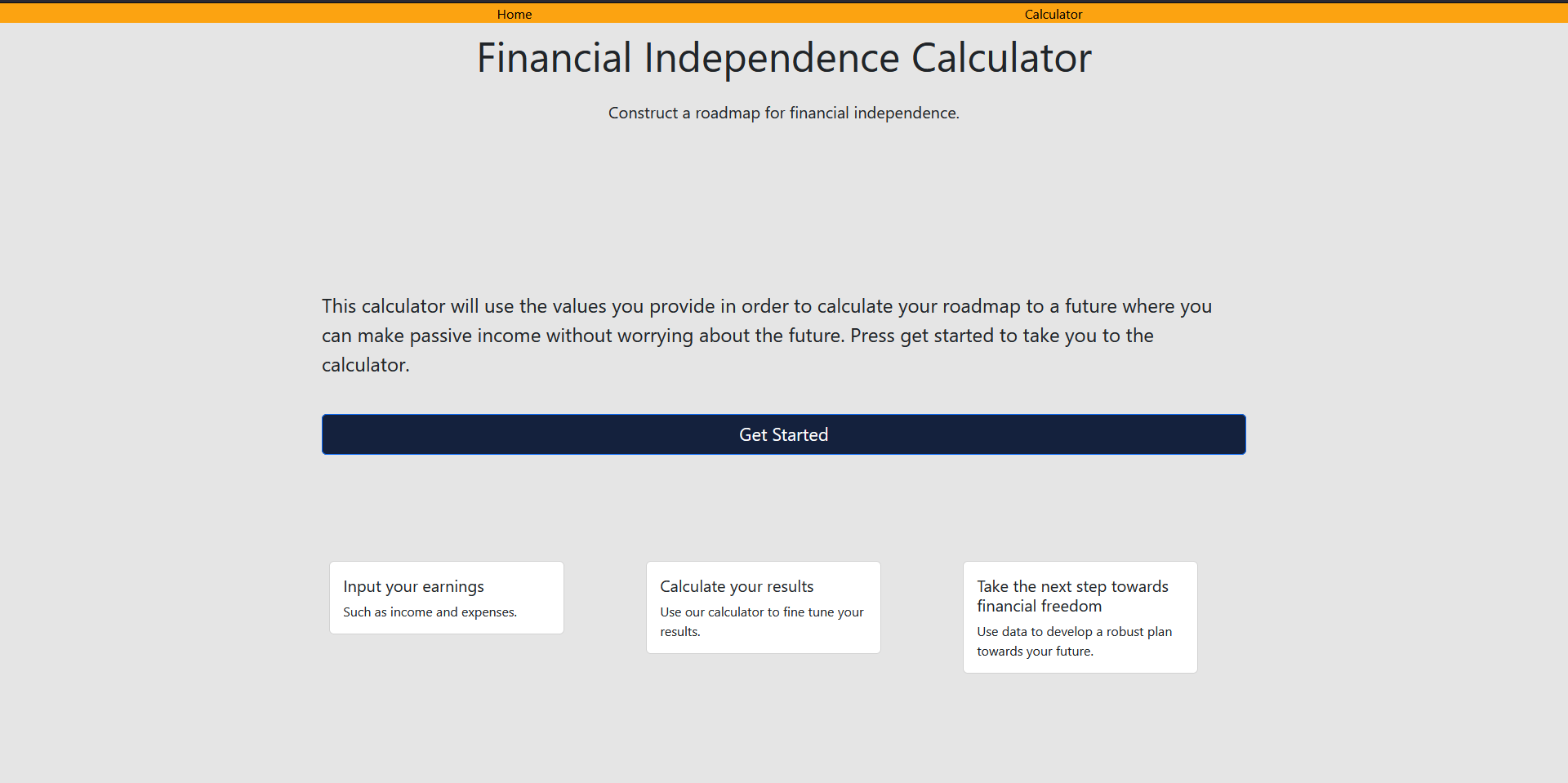 Home Calculator

Financial Independence Calculator

Construct a roadmap for financial independence.

This calculator will use the values you provide in order to calculate your roadmap to a future where you can make passive income without worrying about the future. Press get started to take you to the calculator.

Get Started

Input your earnings
Such as income and expenses.

Calculate your results
Use our calculator to fine tune your results.

Take the next step towards financial freedom
Use data to develop a robust plan towards your future.